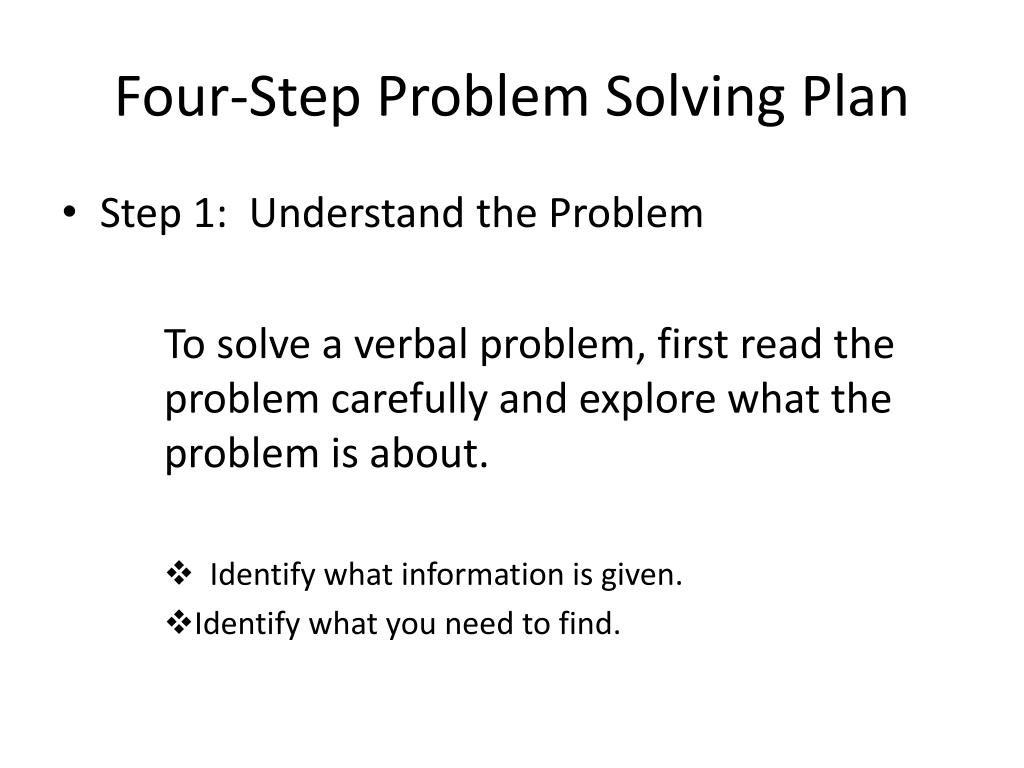 Four-Step Problem Solving Plan

• Step 1: Understand the Problem

To solve a verbal problem, first read the problem carefully and explore what the problem is about.

❖ Identify what information is given.
❖Identify what you need to find.